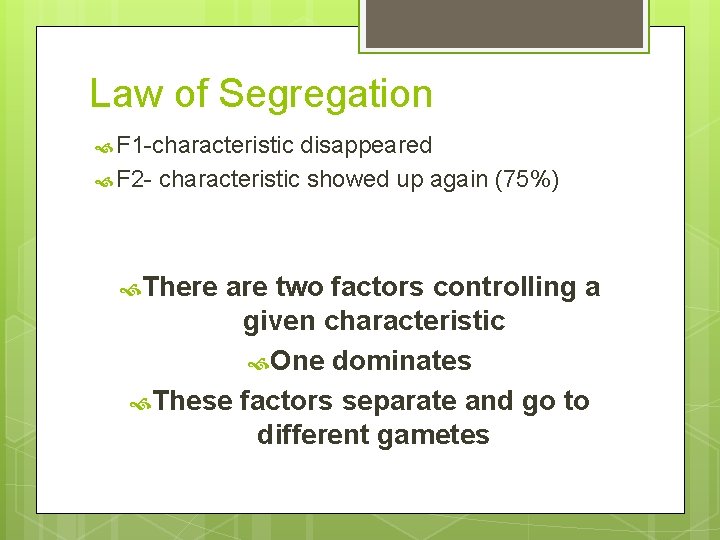 Law of Segregation

F1-characteristic disappeared

F2- characteristic showed up again (75%)

There are two factors controlling a given characteristic

One dominates

These factors separate and go to different gametes